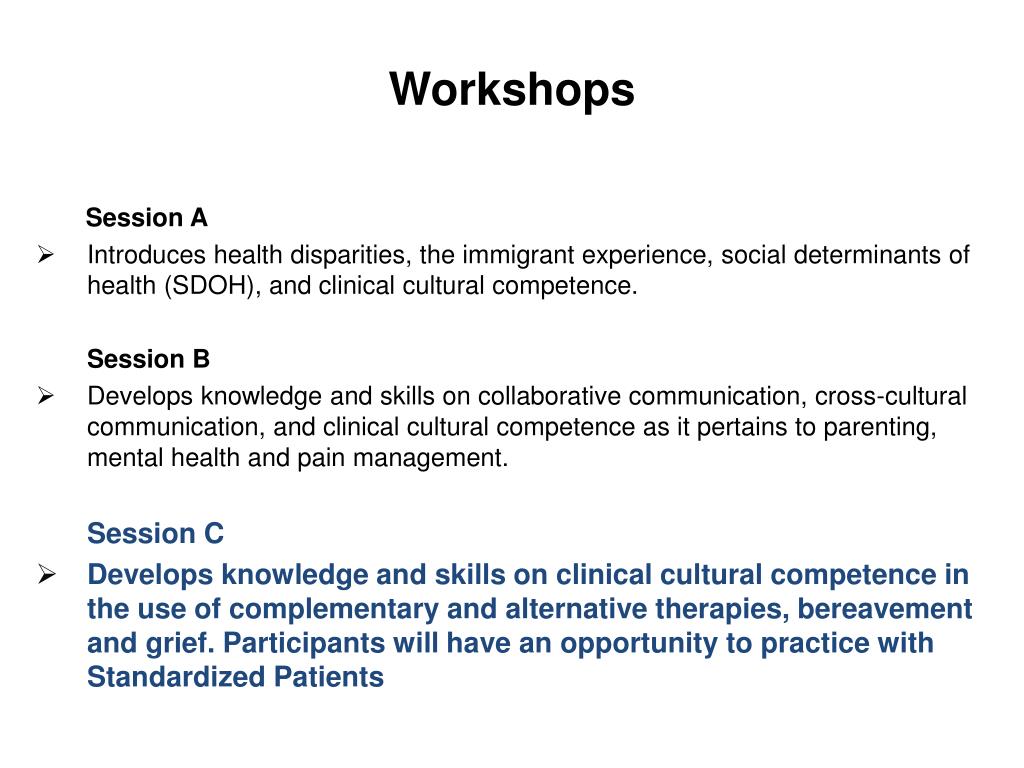 Workshops

Session A

➢ Introduces health disparities, the immigrant experience, social determinants of health (SDOH), and clinical cultural competence.

Session B

➢ Develops knowledge and skills on collaborative communication, cross-cultural communication, and clinical cultural competence as it pertains to parenting, mental health and pain management.

Session C

➢ Develops knowledge and skills on clinical cultural competence in the use of complementary and alternative therapies, bereavement and grief. Participants will have an opportunity to practice with Standardized Patients